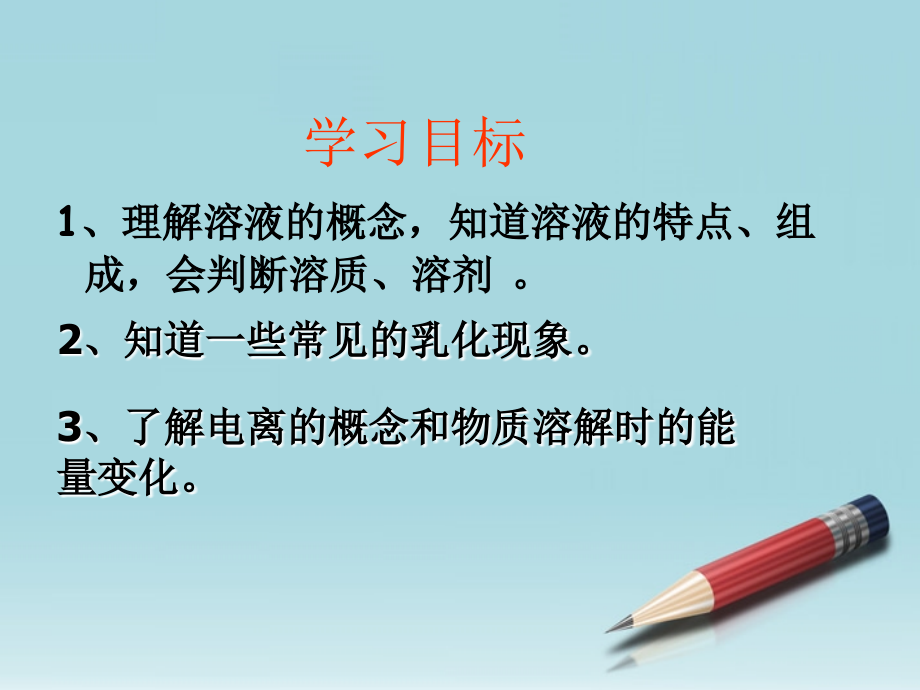 学习目标

1、理解溶液的概念，知道溶液的特点、组成，会判断溶质、溶剂 。

2、知道一些常见的乳化现象。

3、了解电离的概念和物质溶解时的能量变化。